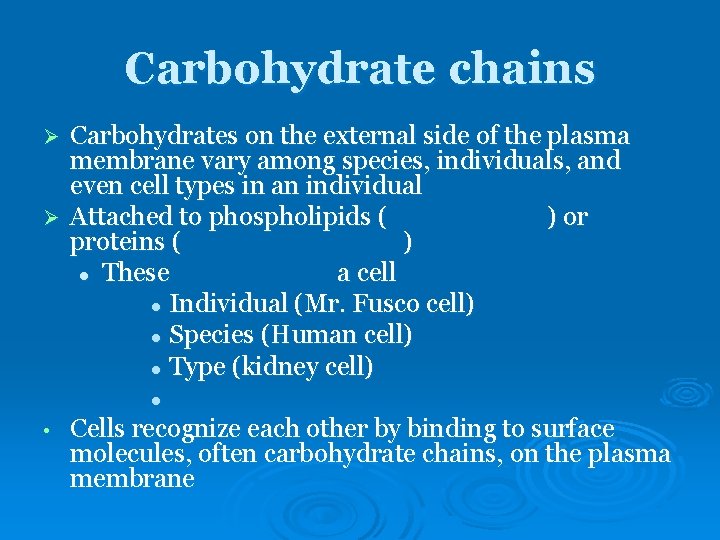 Carbohydrate chains

➢ Carbohydrates on the external side of the plasma membrane vary among species, individuals, and even cell types in an individual

➢ Attached to phospholipids (                    ) or proteins (                              )

• These                    a cell

• Individual (Mr. Fusco cell)

• Species (Human cell)

• Type (kidney cell)

•

• Cells recognize each other by binding to surface molecules, often carbohydrate chains, on the plasma membrane